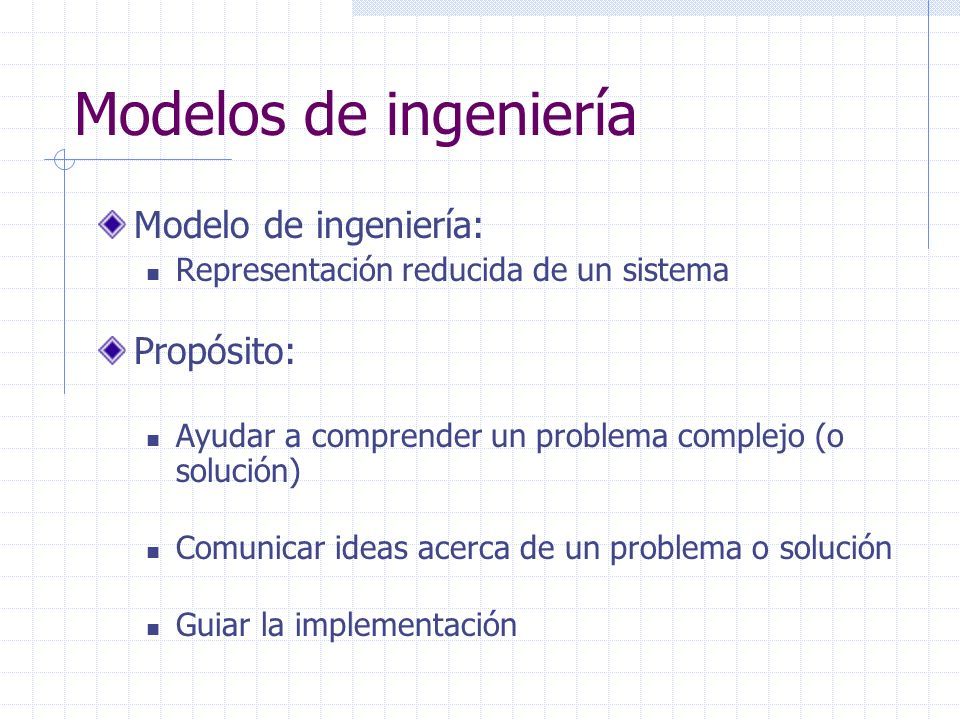 Modelos de ingeniería

Modelo de ingeniería:

Representación reducida de un sistema

Propósito:

Ayudar a comprender un problema complejo (o solución)

Comunicar ideas acerca de un problema o solución

Guiar la implementación